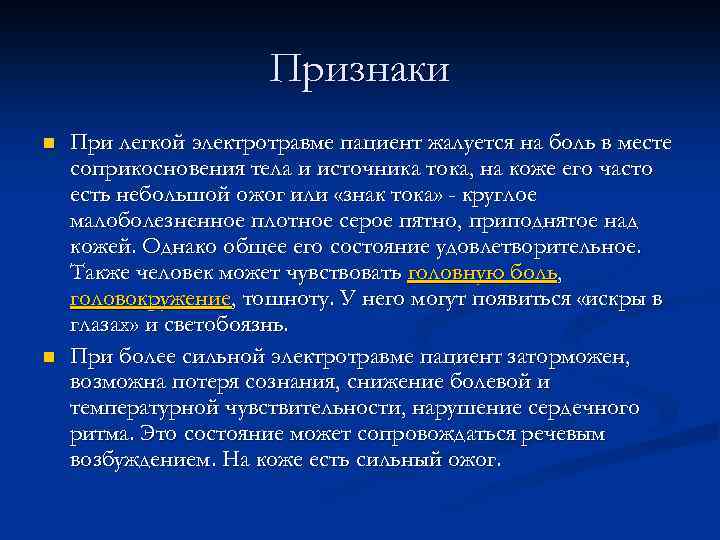 Признаки

При легкой электротравме пациент жалуется на боль в месте соприкосновения тела и источника тока, на коже его часто есть небольшой ожог или «знак тока» - круглое малоболезненное плотное серое пятно, приподнятое над кожей. Однако общее его состояние удовлетворительное. Также человек может чувствовать головную боль, головокружение, тошноту. У него могут появиться «искры в глазах» и светобоязнь.

При более сильной электротравме пациент заторможен, возможна потеря сознания, снижение болевой и температурной чувствительности, нарушение сердечного ритма. Это состояние может сопровождаться речевым возбуждением. На коже есть сильный ожог.